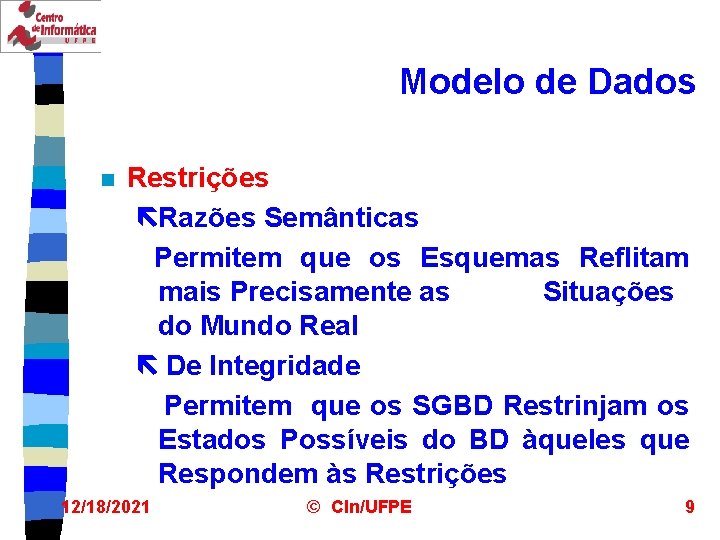 Centro de Informática UFPE

Modelo de Dados

Restrições

Razões Semânticas

Permitem que os Esquemas Reflitam mais Precisamente as Situações do Mundo Real

De Integridade

Permitem que os SGBD Restrinjam os Estados Possíveis do BD àqueles que Respondem às Restrições

12/18/2021 © CIn/UFPE 9